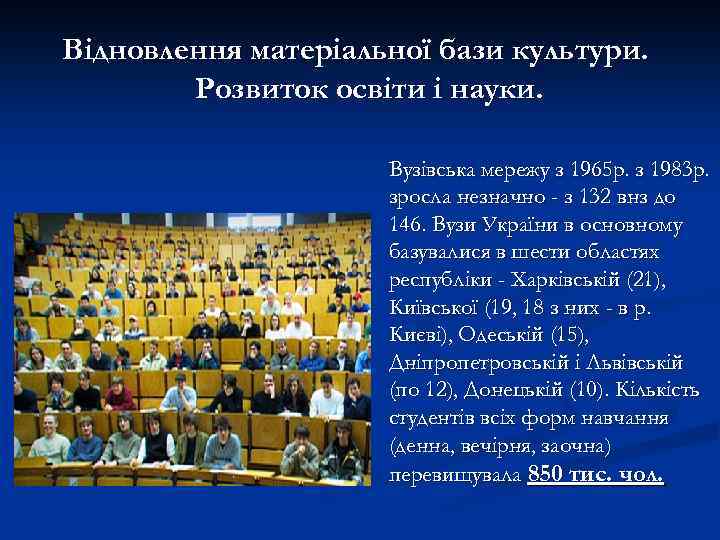 Відновлення матеріальної бази культури. Розвиток освіти і науки.

Вузівська мережу з 1965р. з 1983р. зросла незначно - з 132 внз до 146. Вузи України в основному базувалися в шести областях республіки - Харківській (21), Київської (19, 18 з них - в р. Києві), Одеській (15), Дніпропетровській і Львівській (по 12), Донецькій (10). Кількість студентів всіх форм навчання (денна, вечірня, заочна) перевищувала 850 тис. чол.